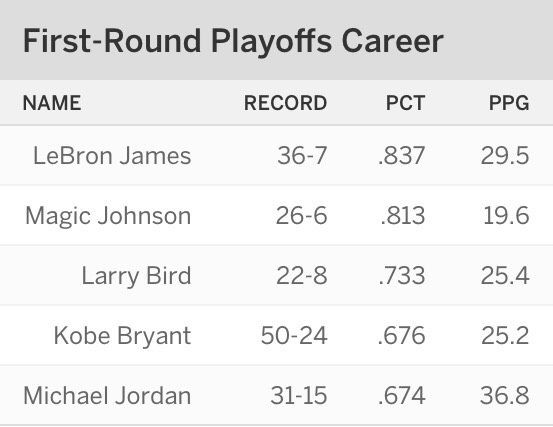 First-Round Playoffs Career

| NAME | RECORD | PCT | PPG |
|---|---|---|---|
| LeBron James | 36-7 | .837 | 29.5 |
| Magic Johnson | 26-6 | .813 | 19.6 |
| Larry Bird | 22-8 | .733 | 25.4 |
| Kobe Bryant | 50-24 | .676 | 25.2 |
| Michael Jordan | 31-15 | .674 | 36.8 |